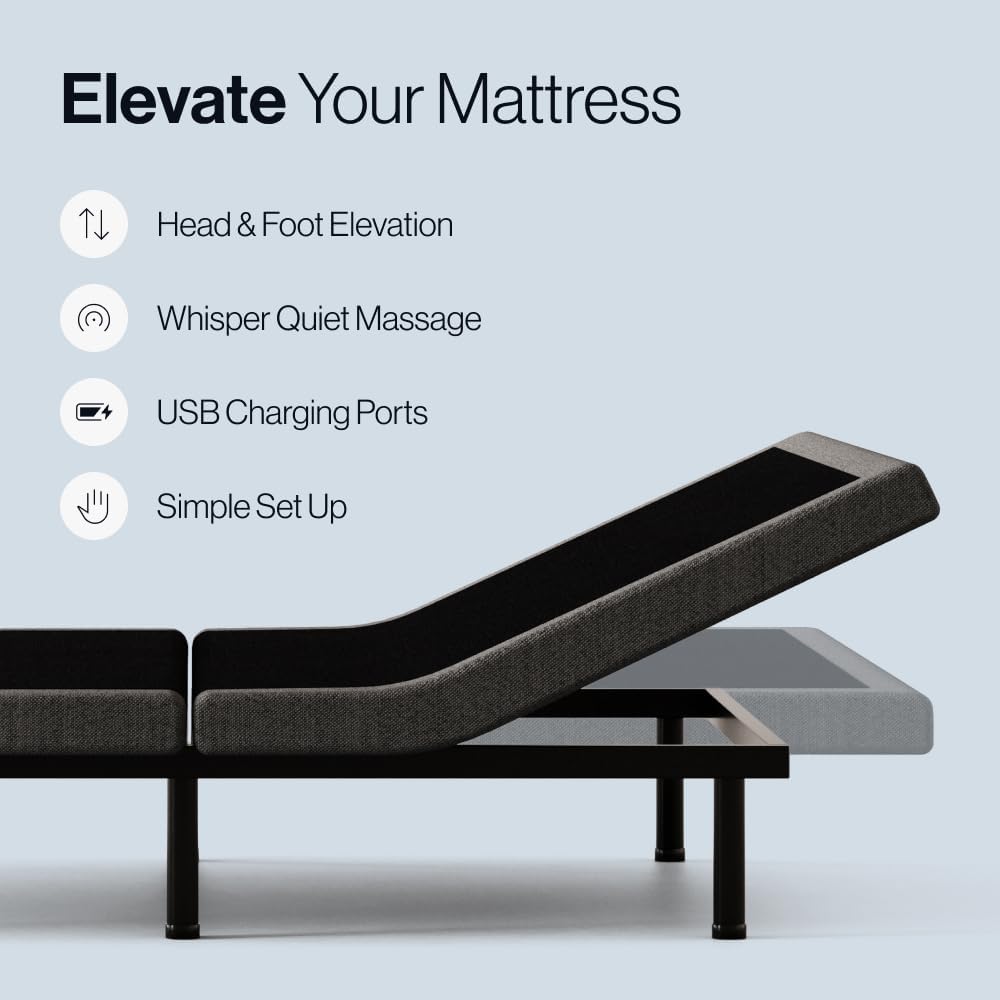 Elevate Your Mattress

Head & Foot Elevation

Whisper Quiet Massage

USB Charging Ports

Simple Set Up